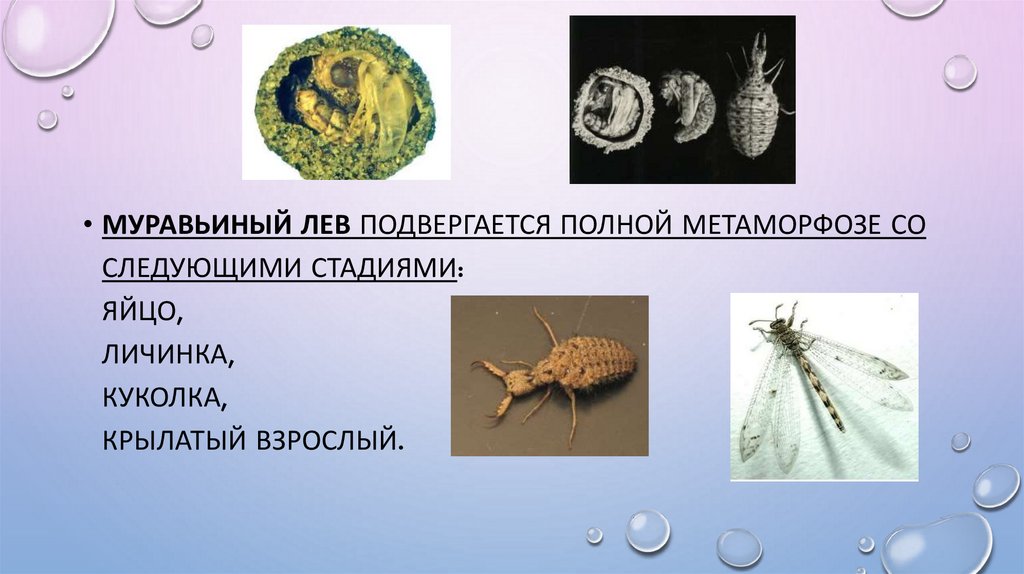 • МУРАВЬИНЫЙ ЛЕВ ПОДВЕРГАЕТСЯ ПОЛНОЙ МЕТАМОРФОЗЕ СО СЛЕДУЮЩИМИ СТАДИЯМИ:
ЯЙЦО,
ЛИЧИНКА,
КУКОЛКА,
КРЫЛАТЫЙ ВЗРОСЛЫЙ.